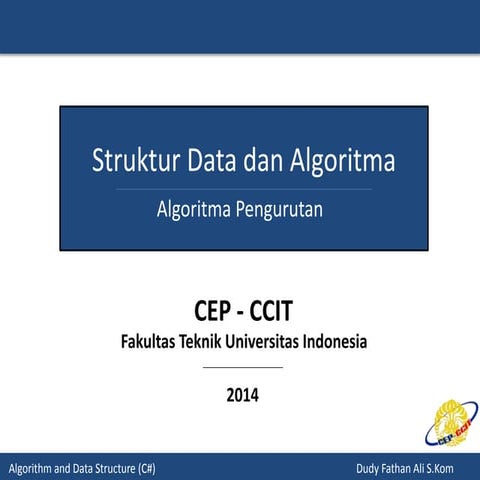 Struktur Data dan Algoritma

Algoritma Pengurutan

CEP - CCIT

Fakultas Teknik Universitas Indonesia

2014

CEP-CCIT

Algorithm and Data Structure (C#)

Dudy Fathan Ali S.Kom